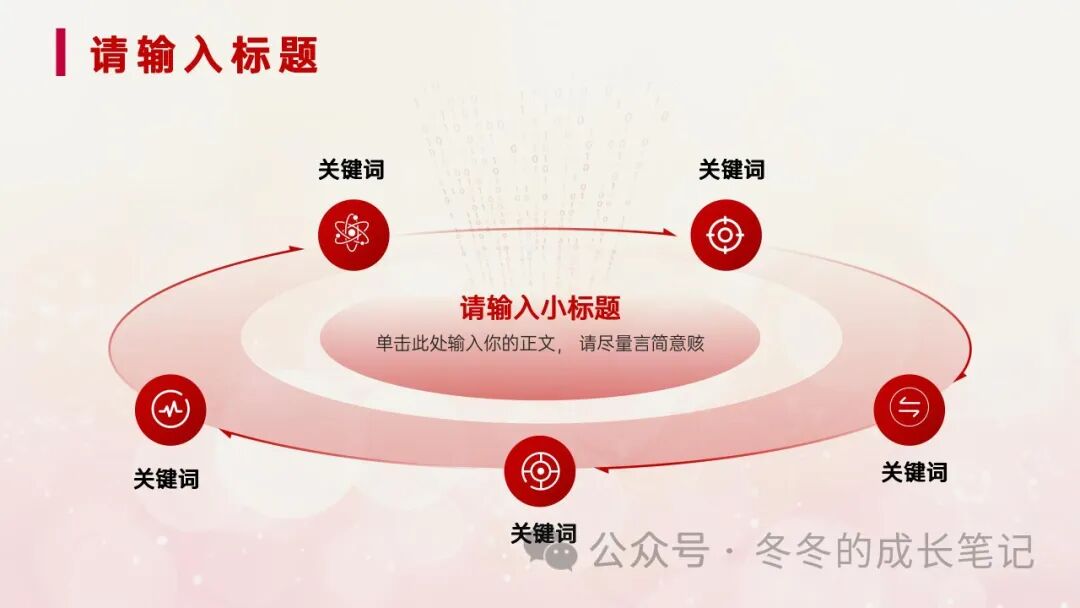 请输入标题

关键词

关键词

请输入小标题

单击此处输入你的正文， 请尽量言简意赅

关键词

关键词

关键词

公众号 · 冬冬的成长笔记